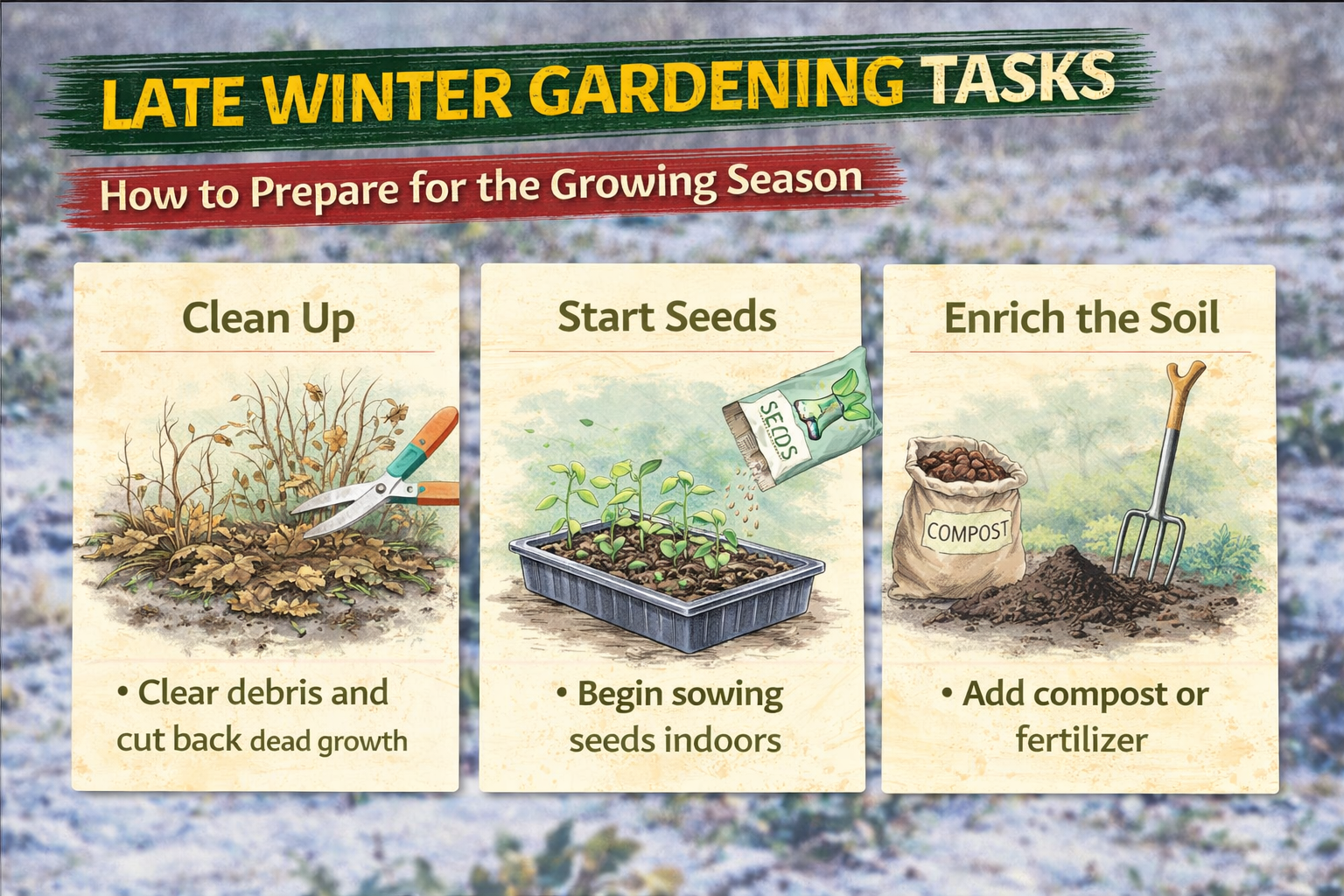 LATE WINTER GARDENING TASKS

How to Prepare for the Growing Season

Clean Up

• Clear debris and cut back dead growth

Start Seeds

SEEDS

• Begin sowing seeds indoors

Enrich the Soil

COMPOST

• Add compost or fertilizer